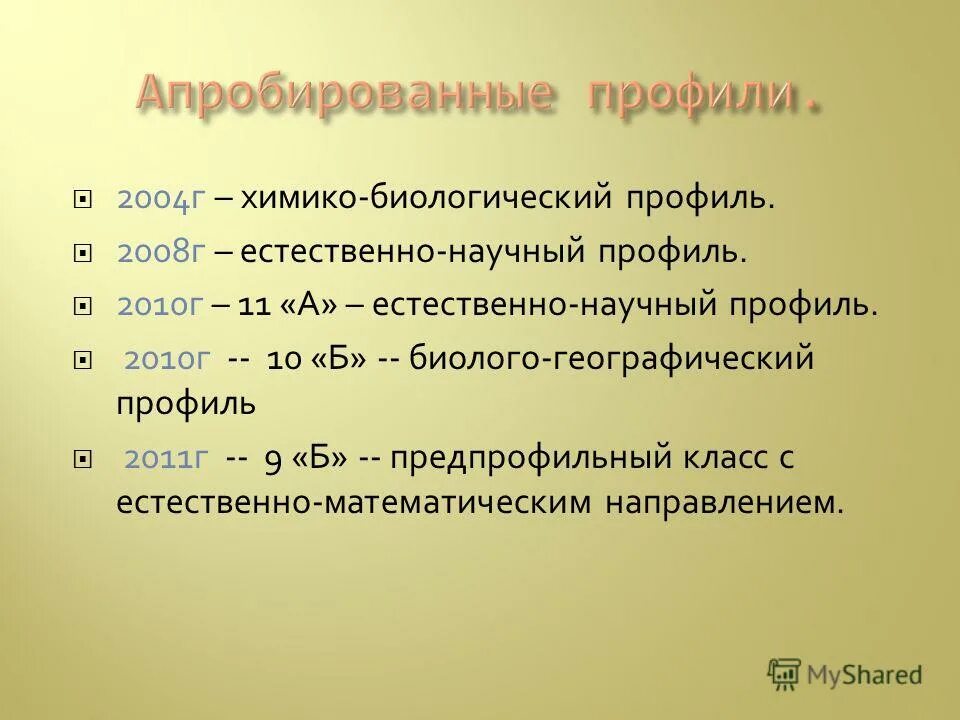 Апробированные профили.

2004г – химико-биологический профиль.

2008г – естественно-научный профиль.

2010г – 11 «А» – естественно-научный профиль.

2010г -- 10 «Б» -- биолого-географический профиль

2011г -- 9 «Б» -- предпрофильный класс с естественно-математическим направлением.

MyShared